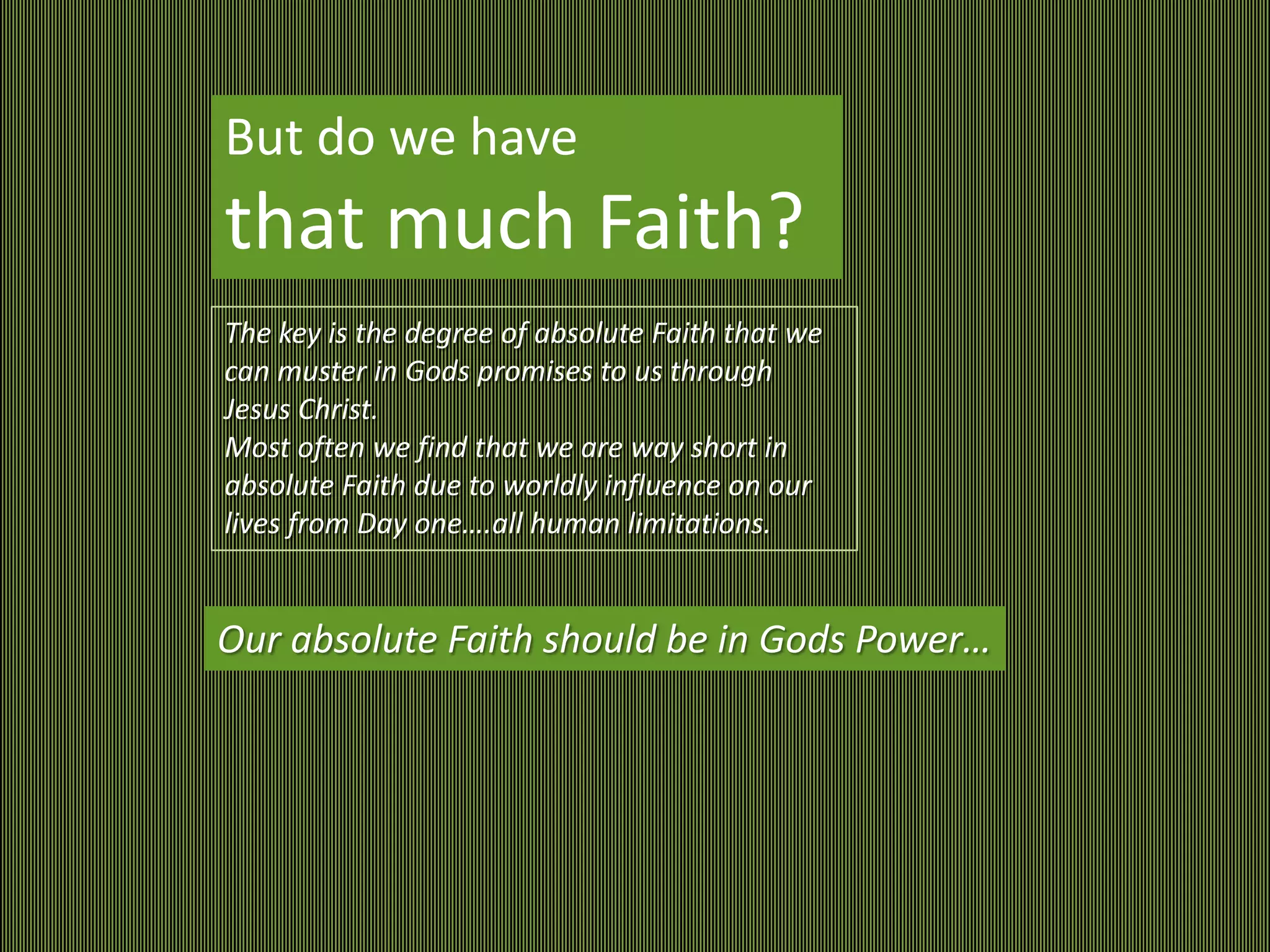 But do we have
that much Faith?

The key is the degree of absolute Faith that we can muster in Gods promises to us through Jesus Christ.
Most often we find that we are way short in absolute Faith due to worldly influence on our lives from Day one….all human limitations.

Our absolute Faith should be in Gods Power…